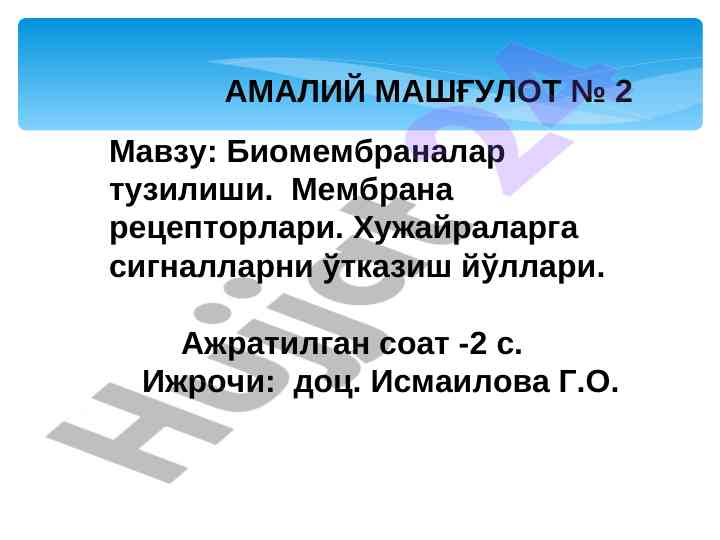 АМАЛИЙ МАШҒУЛОТ № 2

Мавзу: Биомембраналар тузилиши. Мембрана рецепторлари. Хужайраларга сигналларни ўтказиш йўллари.

Ажратилган соат -2 с.
Ижрочи: доц. Исмаилова Г.О.

Hujjat24